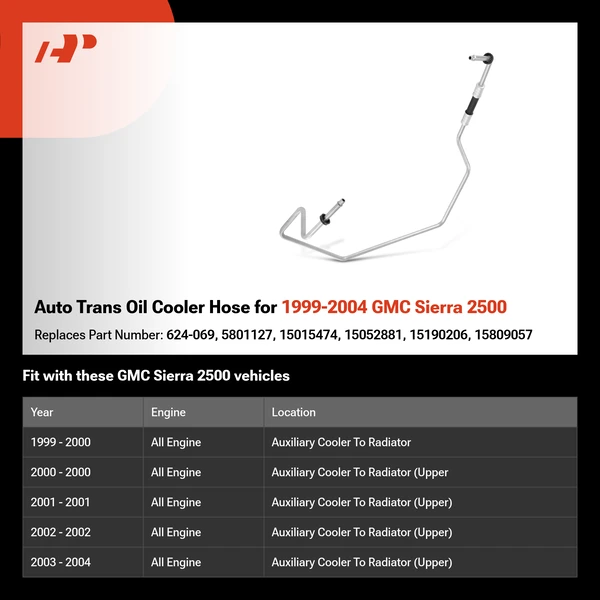 Auto Trans Oil Cooler Hose for 1999-2004 GMC Sierra 2500

Replaces Part Number: 624-069, 5801127, 15015474, 15052881, 15190206, 15809057

Fit with these GMC Sierra 2500 vehicles

| Year | Engine | Location |
|---|---|---|
| 1999 - 2000 | All Engine | Auxiliary Cooler To Radiator |
| 2000 - 2000 | All Engine | Auxiliary Cooler To Radiator (Upper |
| 2001 - 2001 | All Engine | Auxiliary Cooler To Radiator (Upper) |
| 2002 - 2002 | All Engine | Auxiliary Cooler To Radiator (Upper) |
| 2003 - 2004 | All Engine | Auxiliary Cooler To Radiator (Upper) |